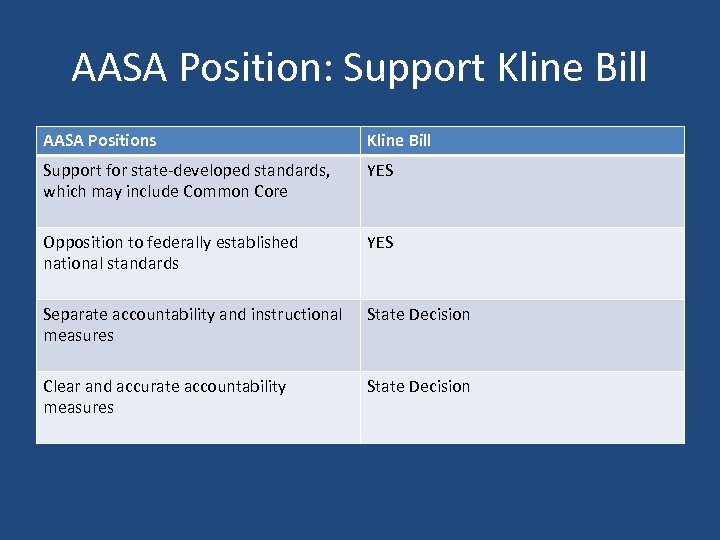 AASA Position: Support Kline Bill

| AASA Positions | Kline Bill |
|---|---|
| Support for state-developed standards, which may include Common Core | YES |
| Opposition to federally established national standards | YES |
| Separate accountability and instructional measures | State Decision |
| Clear and accurate accountability measures | State Decision |